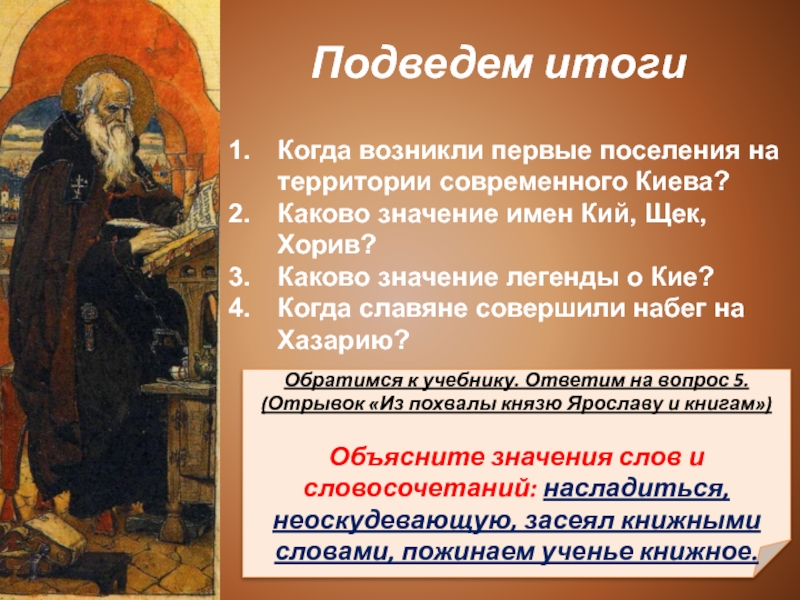 Подведем итоги

1. Когда возникли первые поселения на территории современного Киева?
2. Каково значение имен Кий, Щек, Хорив?
3. Каково значение легенды о Кие?
4. Когда славяне совершили набег на Хазарию?

Обратимся к учебнику. Ответим на вопрос 5.
(Отрывок «Из похвалы князю Ярославу и книгам»)

Объясните значения слов и словосочетаний: насладиться, неоскудевающую, засеял книжными словами, пожинаем ученье книжное.